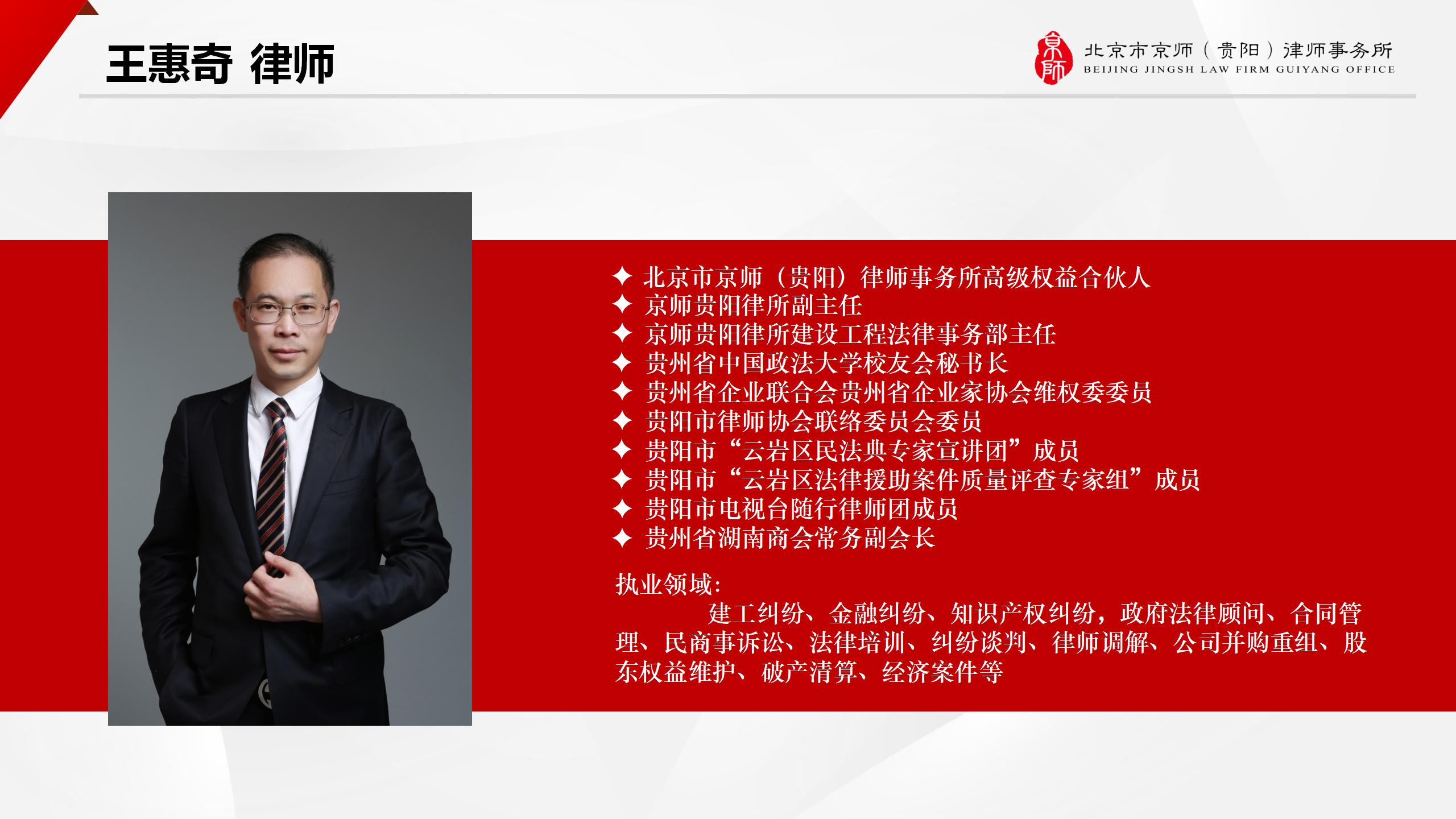 王惠奇 律师

京师

北京市京师（贵阳）律师事务所
BEIJING JINGSH LAW FIRM GUIYANG OFFICE

✦ 北京市京师（贵阳）律师事务所高级权益合伙人
✦ 京师贵阳律所副主任
✦ 京师贵阳律所建设工程法律事务部主任
✦ 贵州省中国政法大学校友会秘书长
✦ 贵州省企业联合会贵州省企业家协会维权委委员
✦ 贵阳市律师协会联络委员会委员
✦ 贵阳市“云岩区民法典专家宣讲团”成员
✦ 贵阳市“云岩区法律援助案件质量评查专家组”成员
✦ 贵阳市电视台随行律师团成员
✦ 贵州省湖南商会常务副会长

执业领域:
建工纠纷、金融纠纷、知识产权纠纷，政府法律顾问、合同管理、民商事诉讼、法律培训、纠纷谈判、律师调解、公司并购重组、股东权益维护、破产清算、经济案件等